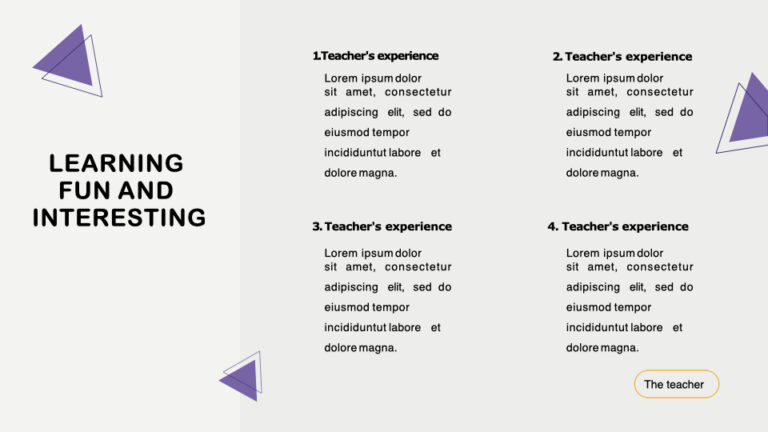 LEARNING FUN AND INTERESTING

1.Teacher's experience

Lorem ipsum dolor sit amet, consectetur adipiscing elit, sed do eiusmod tempor incididuntut labore et dolore magna.

2. Teacher's experience

Lorem ipsum dolor sit amet, consectetur adipiscing elit, sed do eiusmod tempor incididuntut labore et dolore magna.

3. Teacher's experience

Lorem ipsum dolor sit amet, consectetur adipiscing elit, sed do eiusmod tempor incididuntut labore et dolore magna.

4. Teacher's experience

Lorem ipsum dolor sit amet, consectetur adipiscing elit, sed do eiusmod tempor incididuntut labore et dolore magna.

The teacher